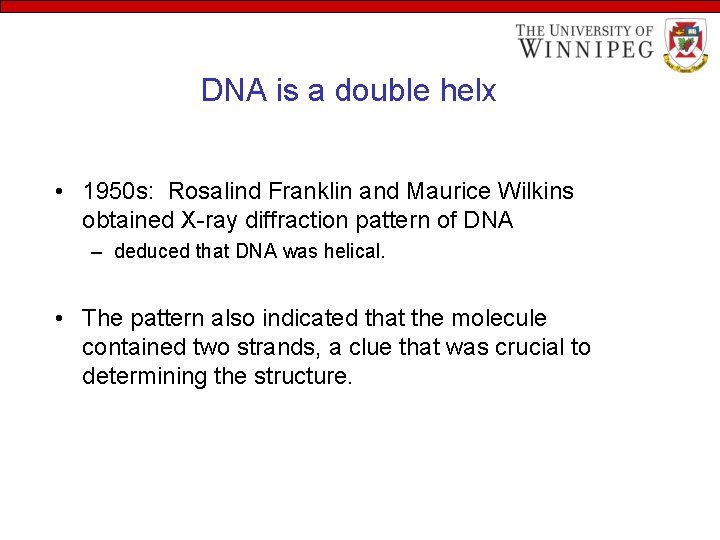 THE UNIVERSITY OF WINNIPEG

DNA is a double helx

• 1950s: Rosalind Franklin and Maurice Wilkins obtained X-ray diffraction pattern of DNA
– deduced that DNA was helical.

• The pattern also indicated that the molecule contained two strands, a clue that was crucial to determining the structure.